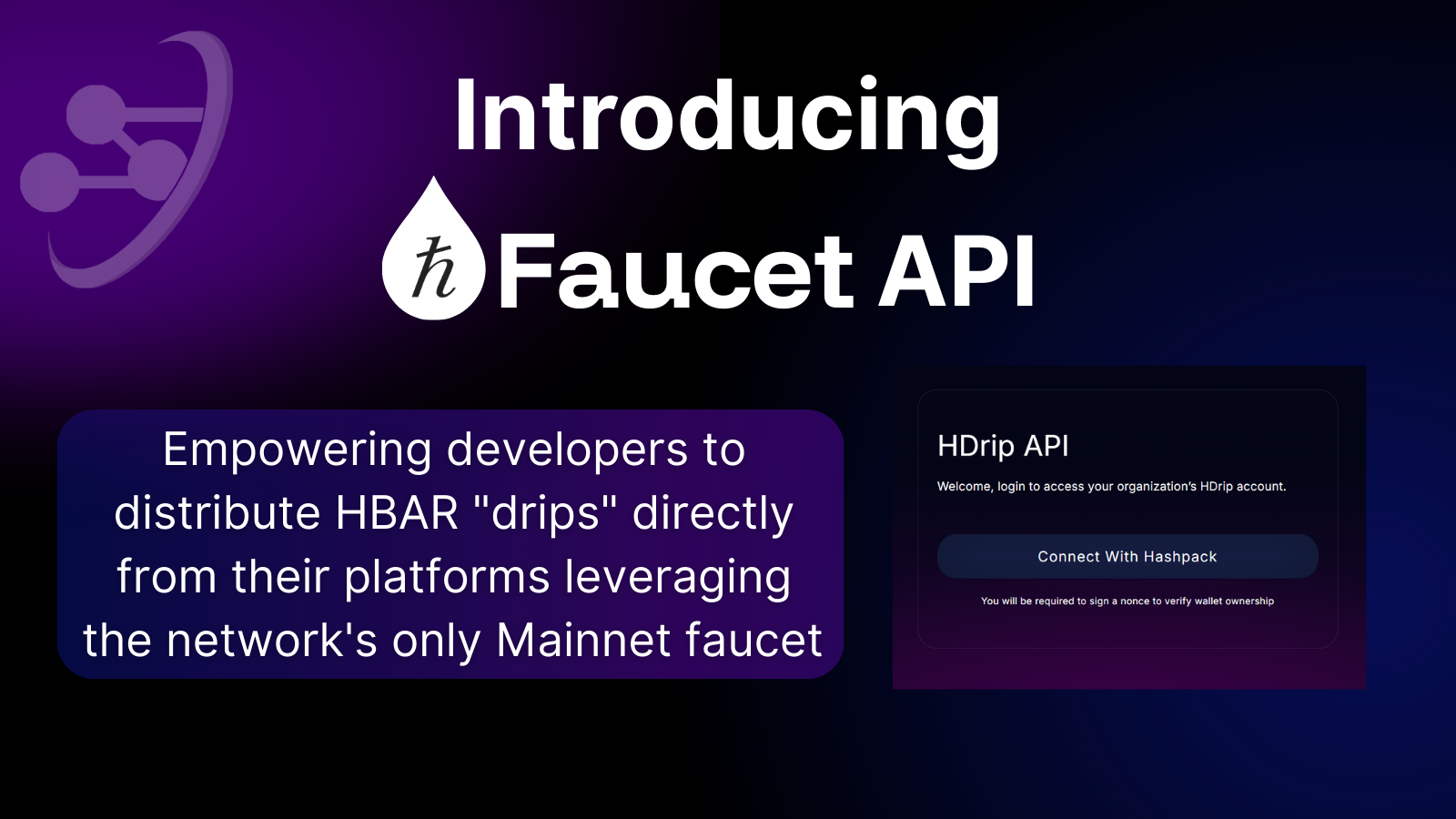 Introducing

ℏ Faucet API

Empowering developers to distribute HBAR "drips" directly from their platforms leveraging the network's only Mainnet faucet

HDrip API

Welcome, login to access your organization's HDrip account.

Connect With Hashpack

You will be required to sign a nonce to verify wallet ownership